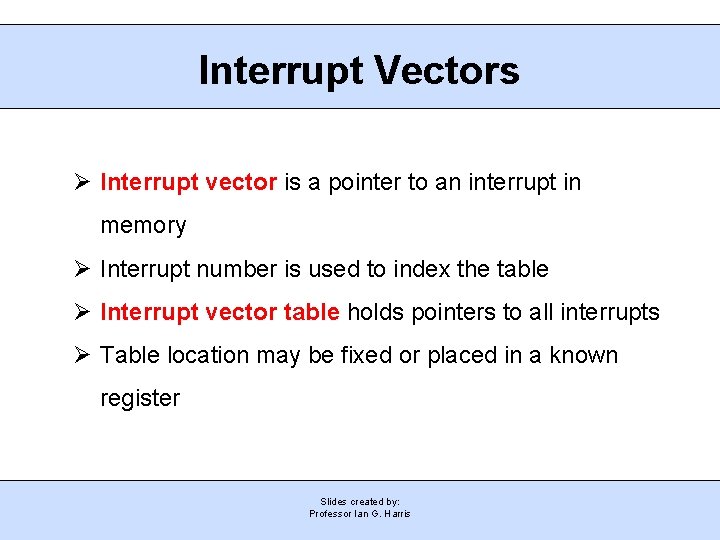 Interrupt Vectors

➢ Interrupt vector is a pointer to an interrupt in memory

➢ Interrupt number is used to index the table

➢ Interrupt vector table holds pointers to all interrupts

➢ Table location may be fixed or placed in a known register

Slides created by:
Professor Ian G. Harris